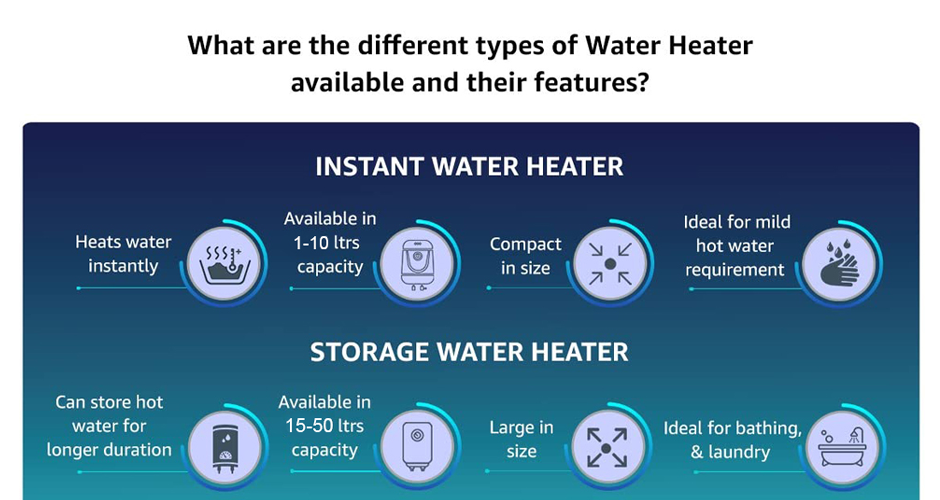 What are the different types of Water Heater available and their features?

INSTANT WATER HEATER

Heats water instantly

Available in 1-10 ltrs capacity

Compact in size

Ideal for mild hot water requirement

STORAGE WATER HEATER

Can store hot water for longer duration

Available in 15-50 ltrs capacity

Large in size

Ideal for bathing, & laundry